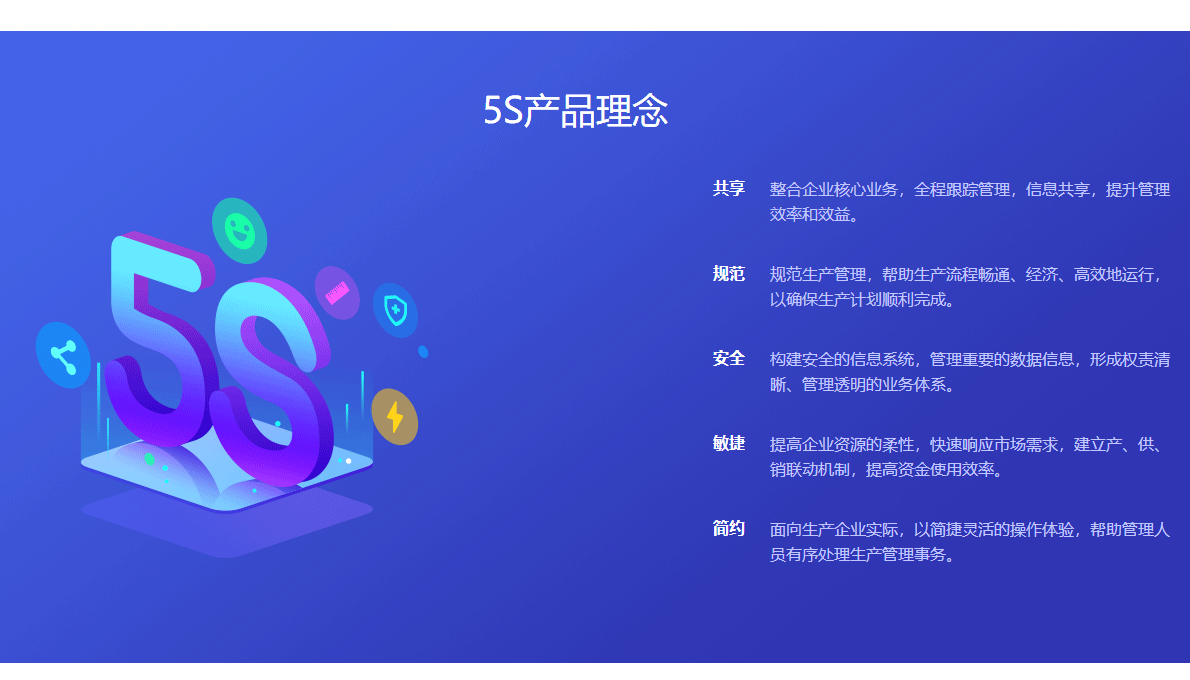 5S产品理念

5S

共享 整合企业核心业务，全程跟踪管理，信息共享，提升管理效率和效益。

规范 规范生产管理，帮助生产流程畅通、经济、高效地运行，以确保生产计划顺利完成。

安全 构建安全的信息系统，管理重要的数据信息，形成权责清晰、管理透明的业务体系。

敏捷 提高企业资源的柔性，快速响应市场需求，建立产、供、销联动机制，提高资金使用效率。

简约 面向生产企业实际，以简捷灵活的操作体验，帮助管理人员有序处理生产管理事务。